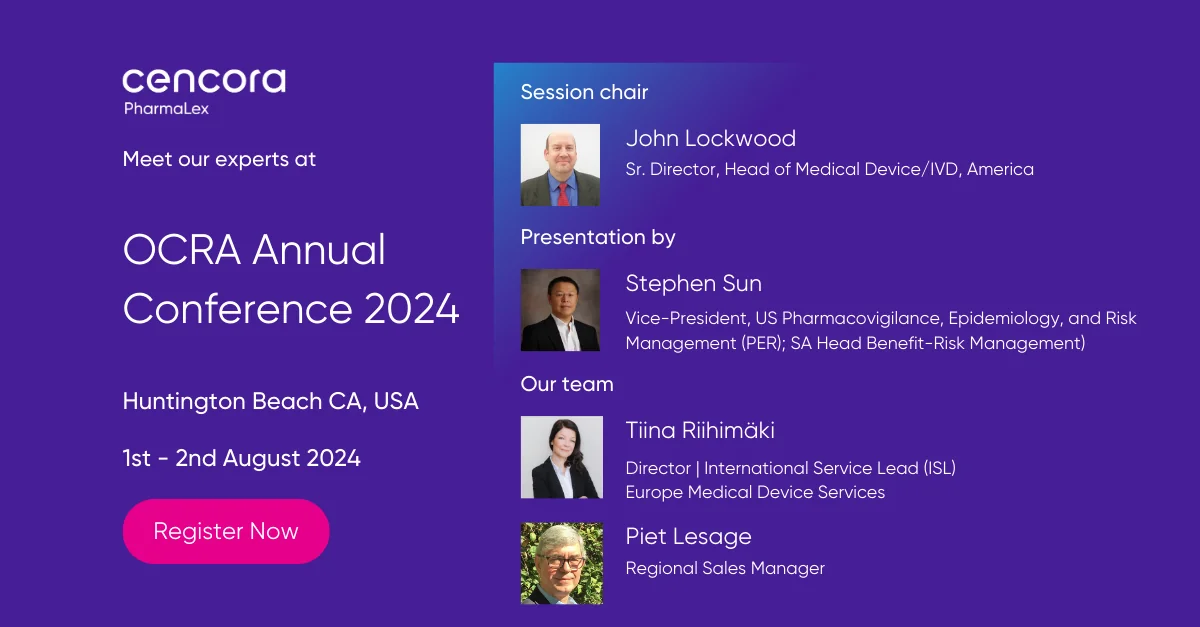 cencora
PharmaLex

Meet our experts at

OCRA Annual Conference 2024

Huntington Beach CA, USA

1st - 2nd August 2024

Register Now

Session chair

John Lockwood
Sr. Director, Head of Medical Device/IVD, America

Presentation by

Stephen Sun
Vice-President, US Pharmacovigilance, Epidemiology, and Risk Management (PER); SA Head Benefit-Risk Management)

Our team

Tiina Riihimäki
Director | International Service Lead (ISL)
Europe Medical Device Services

Piet Lesage
Regional Sales Manager